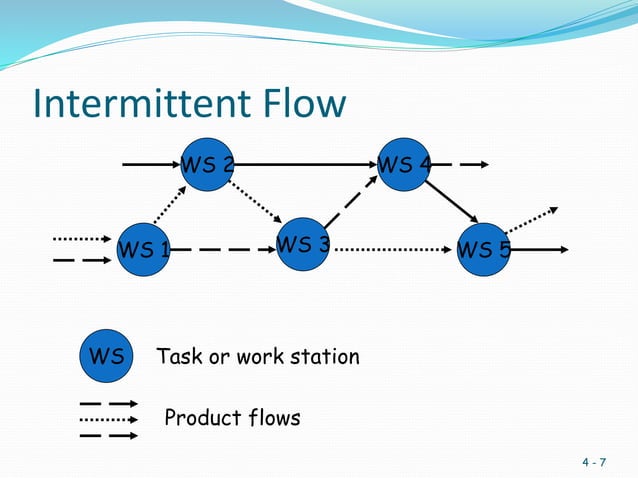 Intermittent Flow

WS 2

WS 4

WS 1

WS 3

WS 5

WS

Task or work station

Product flows

4 - 7